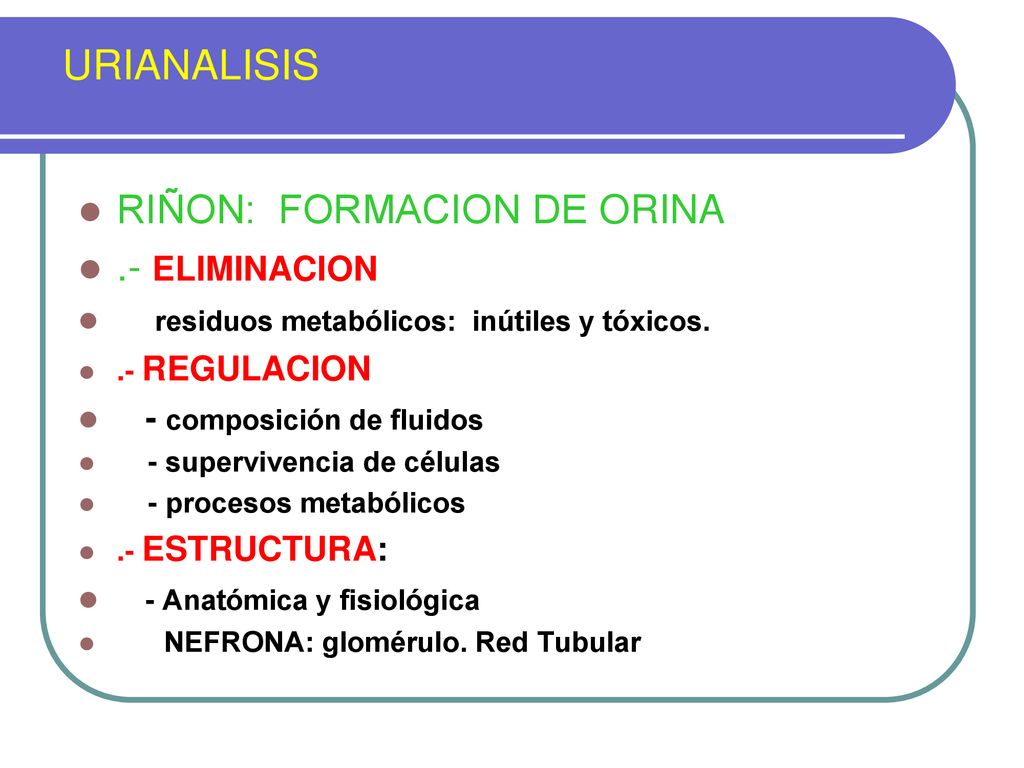 URIANALISIS

RIÑON: FORMACION DE ORINA

.- ELIMINACION

residuos metabólicos: inútiles y tóxicos.

.- REGULACION

- composición de fluidos

- supervivencia de células

- procesos metabólicos

.- ESTRUCTURA:

- Anatómica y fisiológica

NEFRONA: glomérulo. Red Tubular